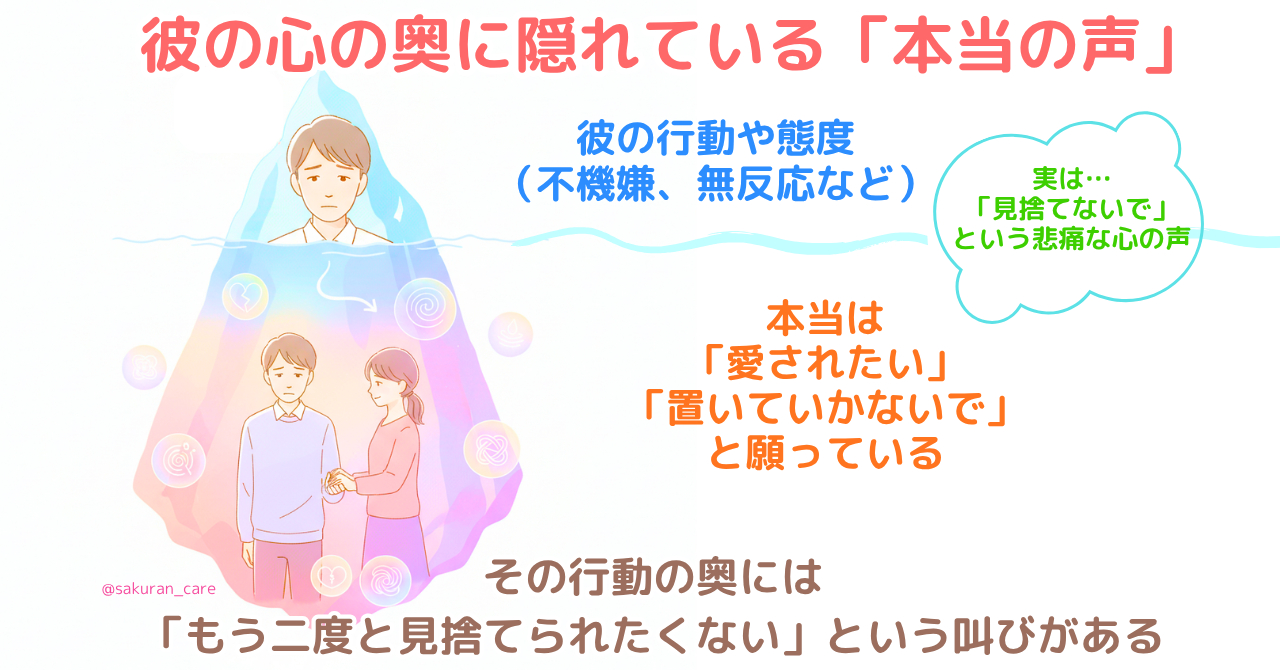 彼の心の奥に隠れている「本当の声」

彼の行動や態度
（不機嫌、無反応など）

実は…
「見捨てないで」
という悲痛な心の声

本当は
「愛されたい」
「置いていかないで」
と願っている

@sakuran_care

その行動の奥には
「もう二度と見捨てられたくない」という叫びがある